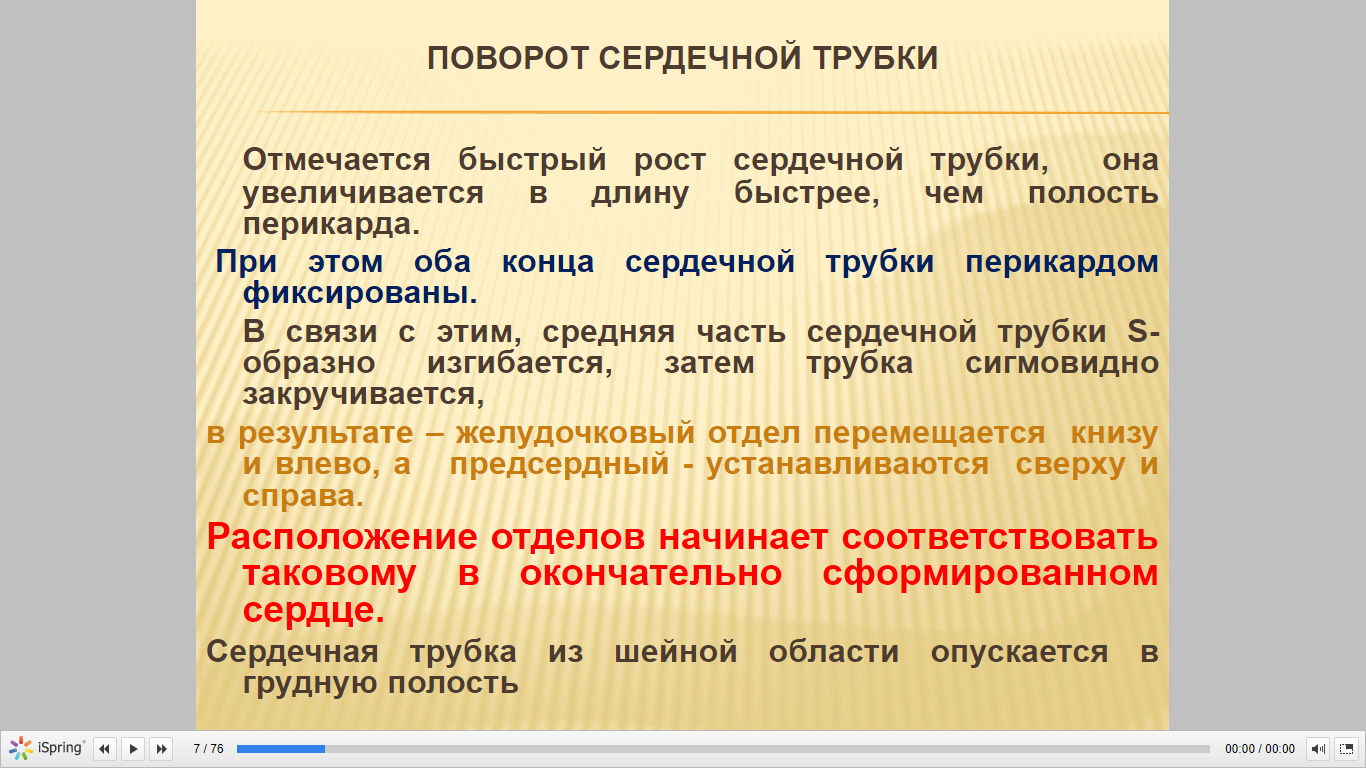 ПОВОРОТ СЕРДЕЧНОЙ ТРУБКИ

Отмечается быстрый рост сердечной трубки, она увеличивается в длину быстрее, чем полость перикарда.

При этом оба конца сердечной трубки перикардом фиксированы.

В связи с этим, средняя часть сердечной трубки S-образно изгибается, затем трубка сигмовидно закручивается,

в результате – желудочковый отдел перемещается книзу и влево, а предсердный - устанавливаются сверху и справа.

Расположение отделов начинает соответствовать таковому в окончательно сформированном сердце.

Сердечная трубка из шейной области опускается в грудную полость

iSpring 7 / 76 00:00 / 00:00